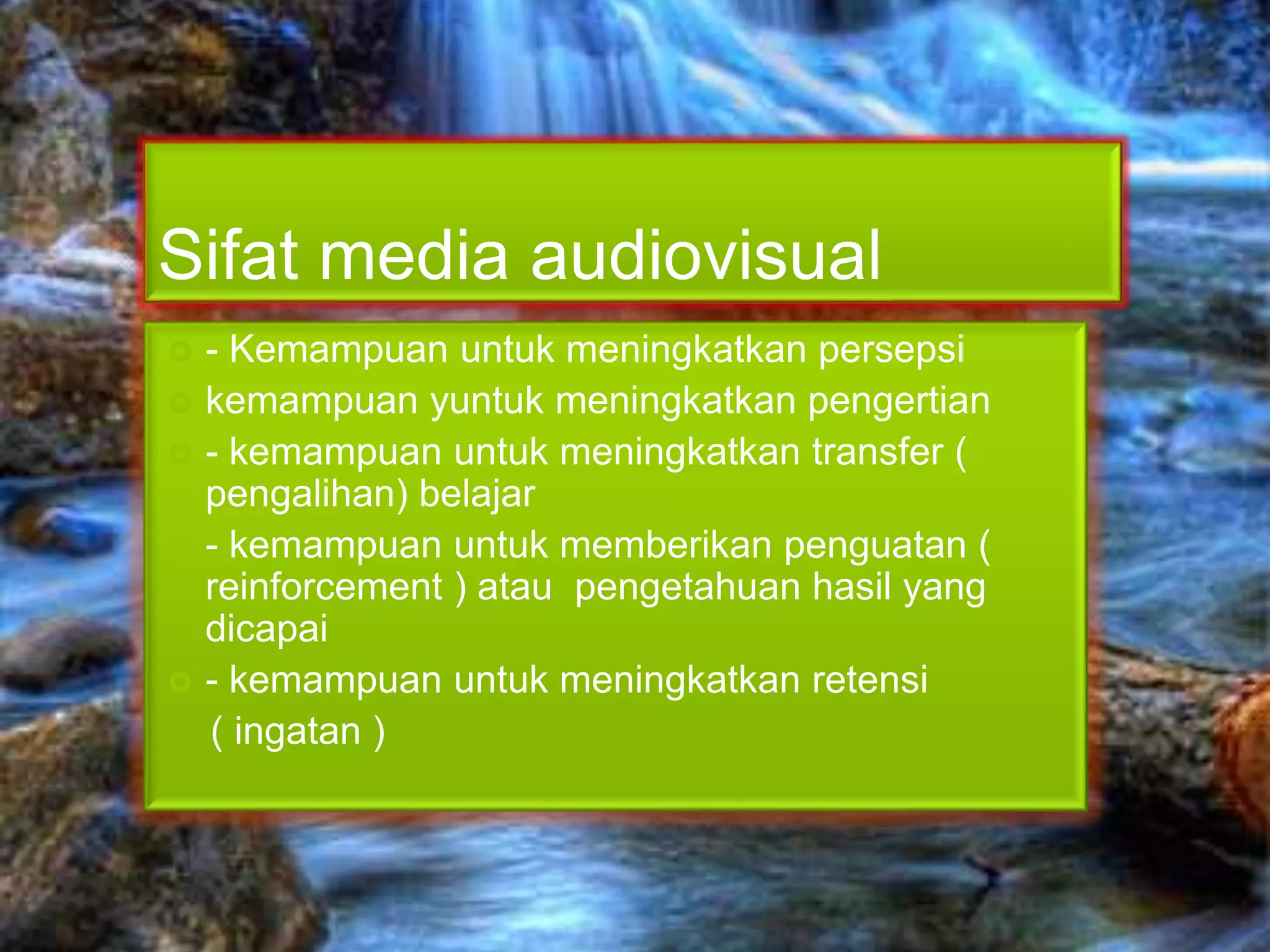 Sifat media audiovisual

- Kemampuan untuk meningkatkan persepsi

kemampuan yuntuk meningkatkan pengertian

- kemampuan untuk meningkatkan transfer ( pengalihan) belajar

- kemampuan untuk memberikan penguatan ( reinforcement ) atau pengetahuan hasil yang dicapai

- kemampuan untuk meningkatkan retensi ( ingatan )